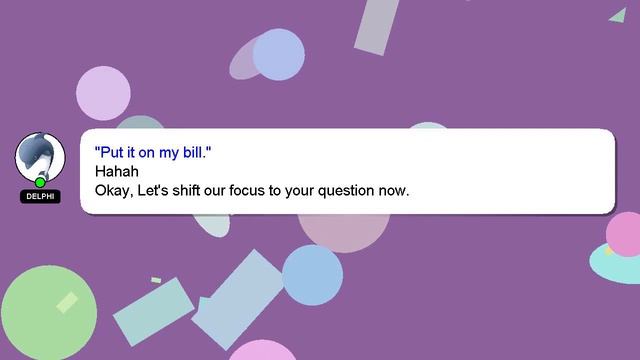 DELPHI

"Put it on my bill."
Hahah
Okay, Let's shift our focus to your question now.